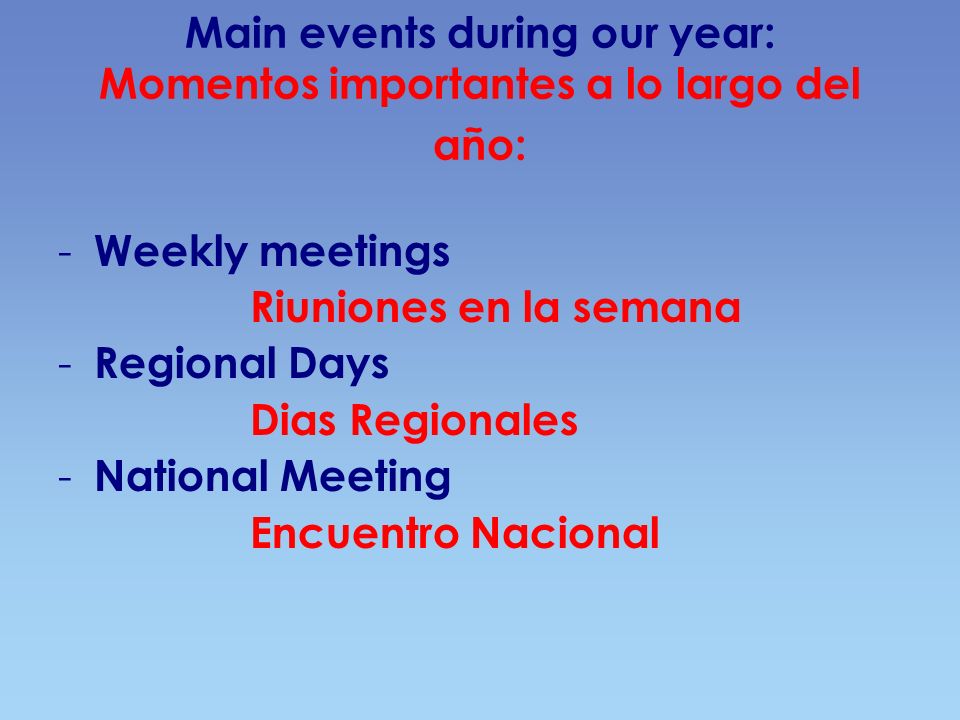 Main events during our year:
Momentos importantes a lo largo del año:

- Weekly meetings
Riuniones en la semana
- Regional Days
Dias Regionales
- National Meeting
Encuentro Nacional